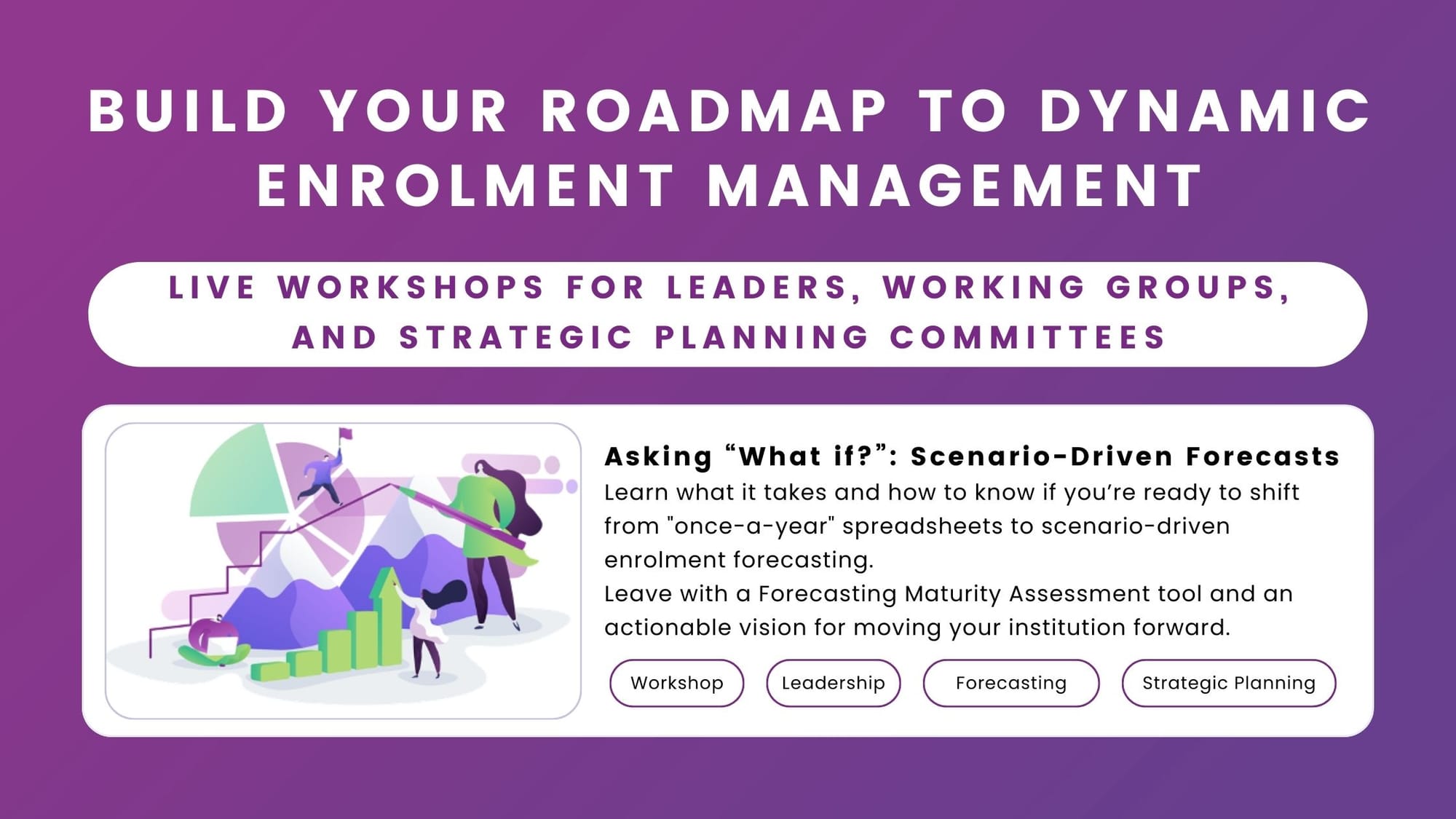 BUILD YOUR ROADMAP TO DYNAMIC ENROLMENT MANAGEMENT

LIVE WORKSHOPS FOR LEADERS, WORKING GROUPS, AND STRATEGIC PLANNING COMMITTEES

Asking “What if?”: Scenario-Driven Forecasts
Learn what it takes and how to know if you’re ready to shift from "once-a-year" spreadsheets to scenario-driven enrolment forecasting.
Leave with a Forecasting Maturity Assessment tool and an actionable vision for moving your institution forward.

Workshop
Leadership
Forecasting
Strategic Planning